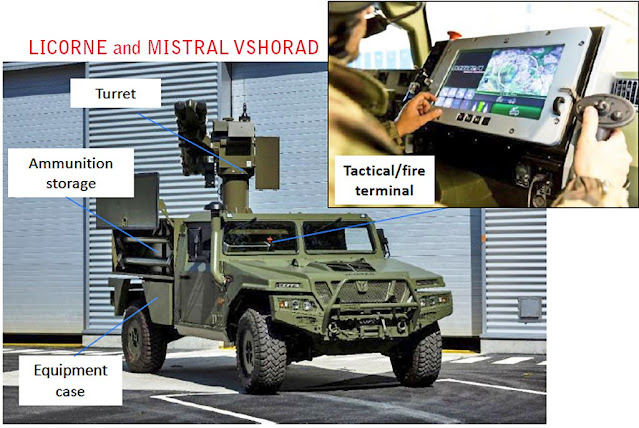 LICORNE and MISTRAL VSHORAD

Turret

Ammunition storage

Tactical/fire terminal

Equipment case